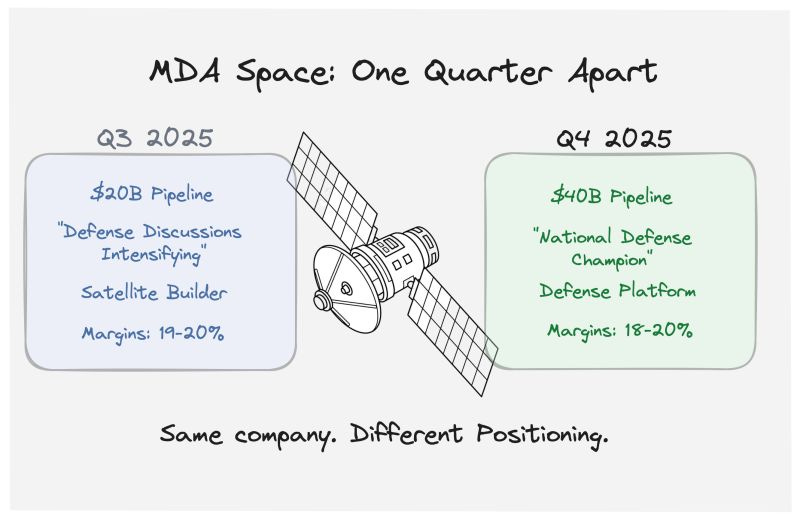 MDA Space: One Quarter Apart

Q3 2025

\$20B Pipeline

"Defense Discussions Intensifying"

Satellite Builder

Margins: 19-20%

Q4 2025

\$40B Pipeline

"National Defense Champion"

Defense Platform

Margins: 18-20%

Same company. Different Positioning.